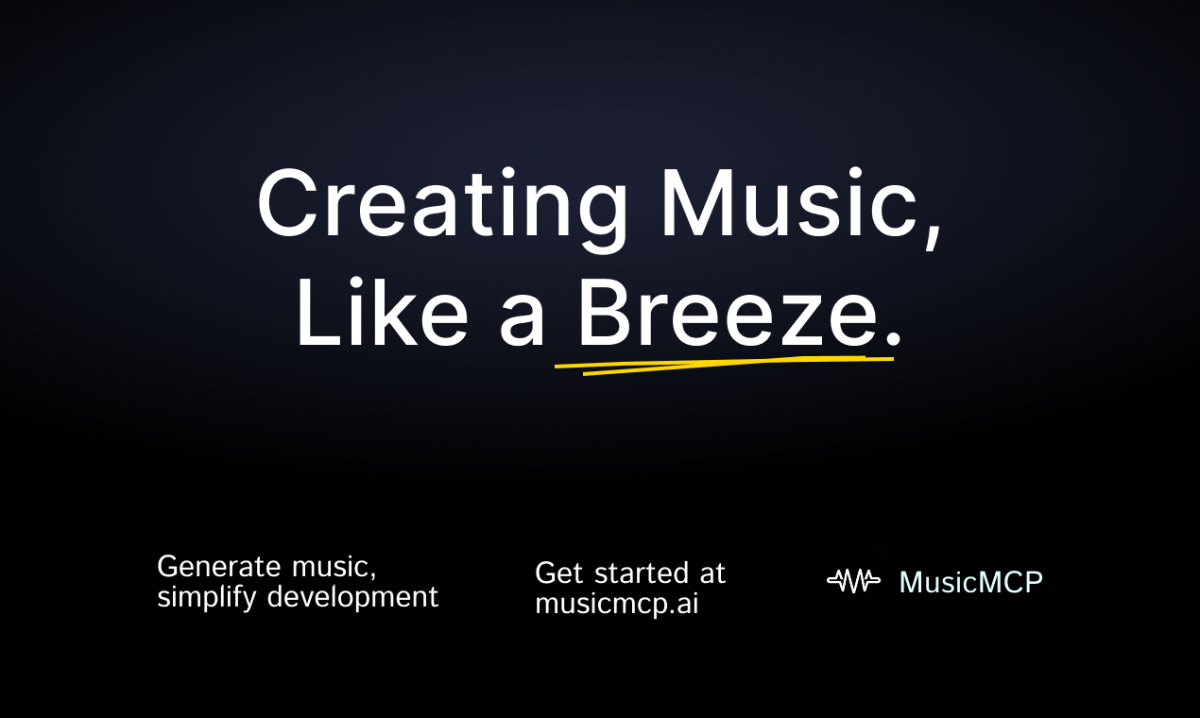 Creating Music, Like a Breeze.

Generate music, simplify development

Get started at musicmcp.ai

MusicMCP